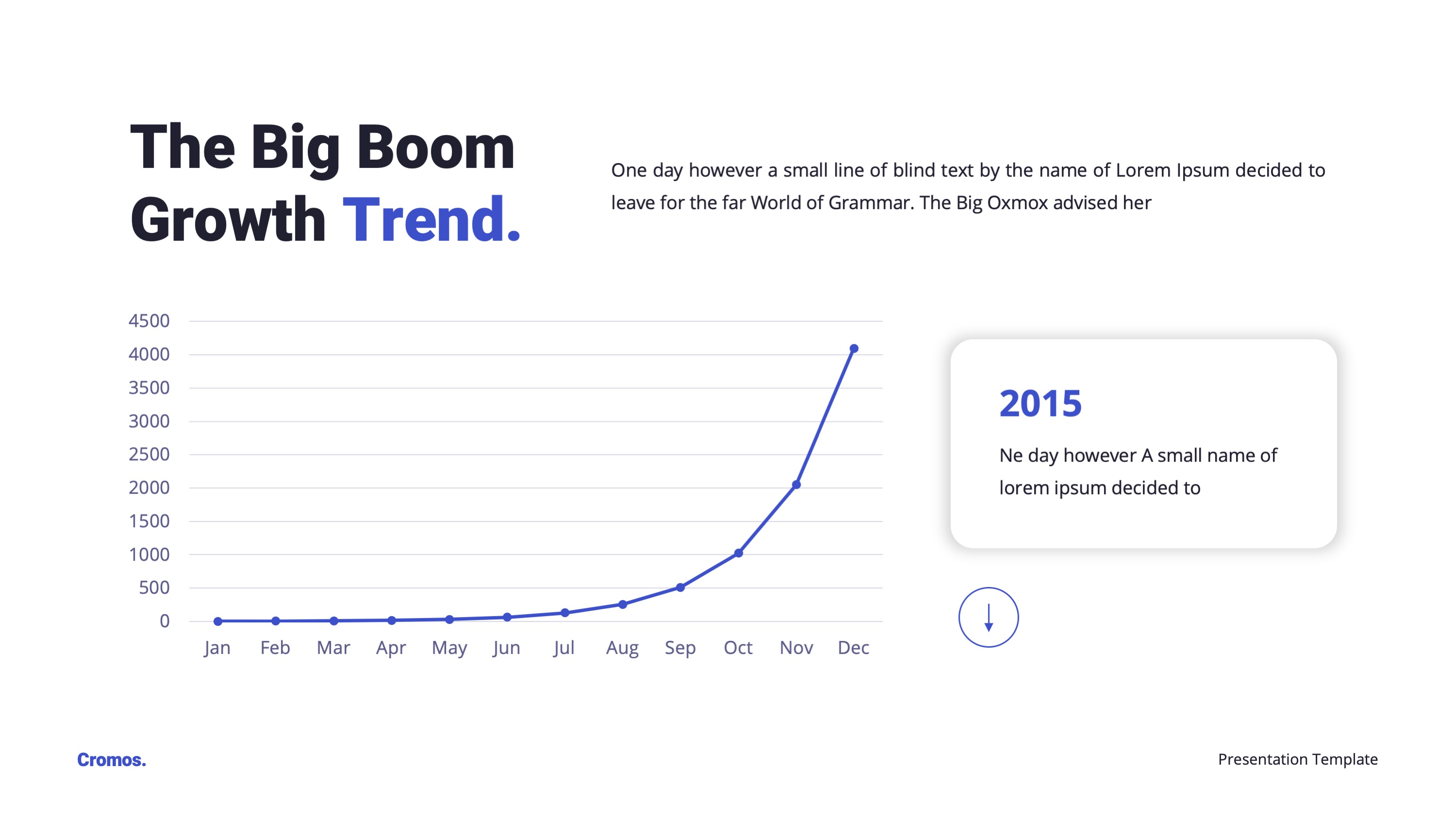 The Big Boom Growth Trend.

One day however a small line of blind text by the name of Lorem Ipsum decided to leave for the far World of Grammar. The Big Oxmox advised her

4500
4000
3500
3000
2500
2000
1500
1000
500
0

Jan Feb Mar Apr May Jun Jul Aug Sep Oct Nov Dec

2015

Ne day however A small name of lorem ipsum decided to

Cromos.

Presentation Template